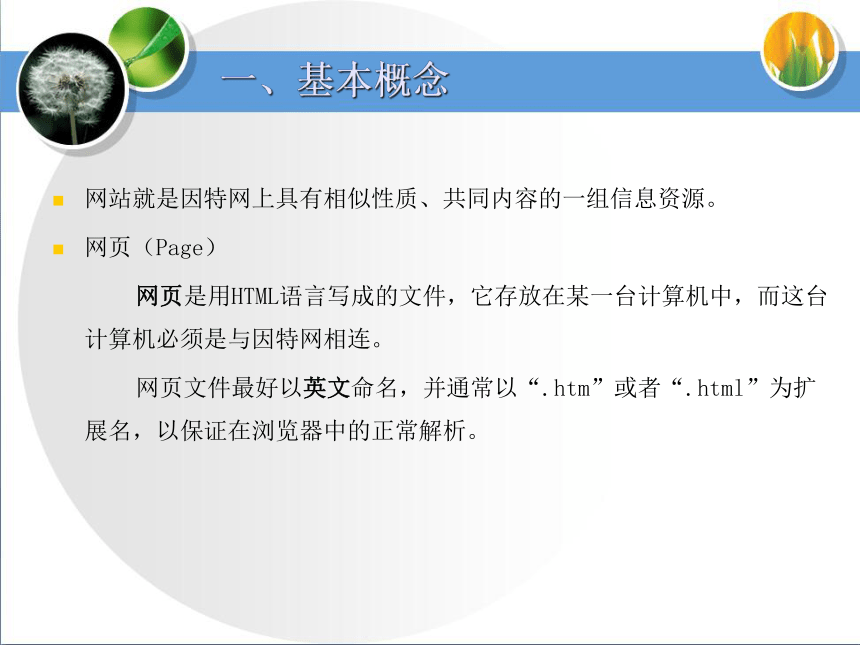 一、基本概念

网站就是因特网上具有相似性质、共同内容的一组信息资源。

网页（Page）

网页是用HTML语言写成的文件，它存放在某一台计算机中，而这台计算机必须是与因特网相连。

网页文件最好以英文命名，并通常以“.htm”或者“.html”为扩展名，以保证在浏览器中的正常解析。